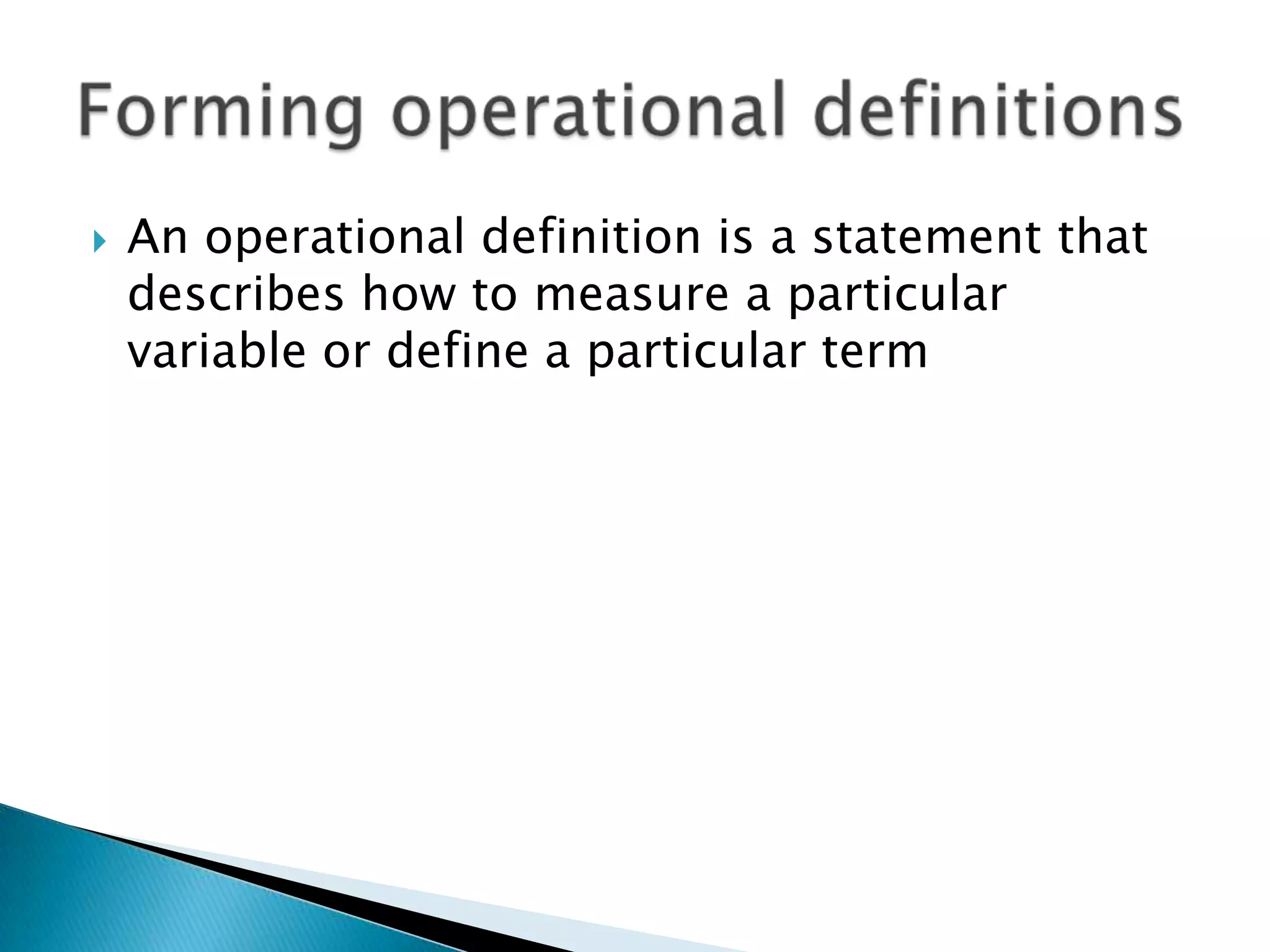 Forming operational definitions

An operational definition is a statement that describes how to measure a particular variable or define a particular term